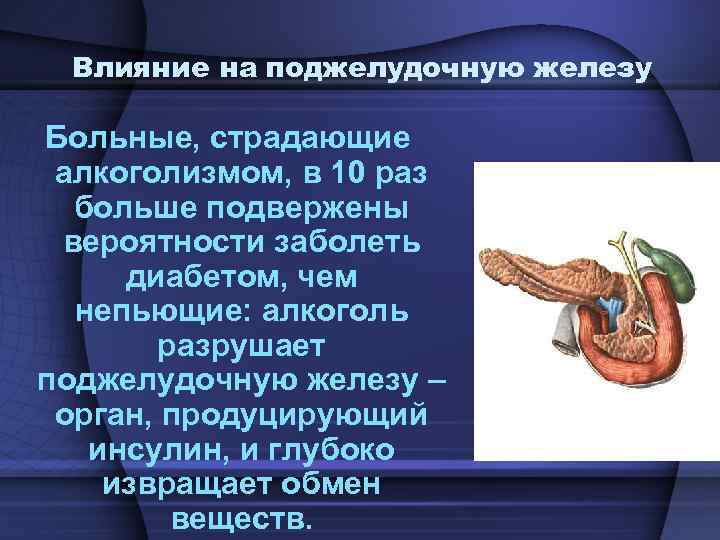 Влияние на поджелудочную железу

Больные, страдающие алкоголизмом, в 10 раз больше подвержены вероятности заболеть диабетом, чем непьющие: алкоголь разрушает поджелудочную железу – орган, продуцирующий инсулин, и глубоко извращает обмен веществ.